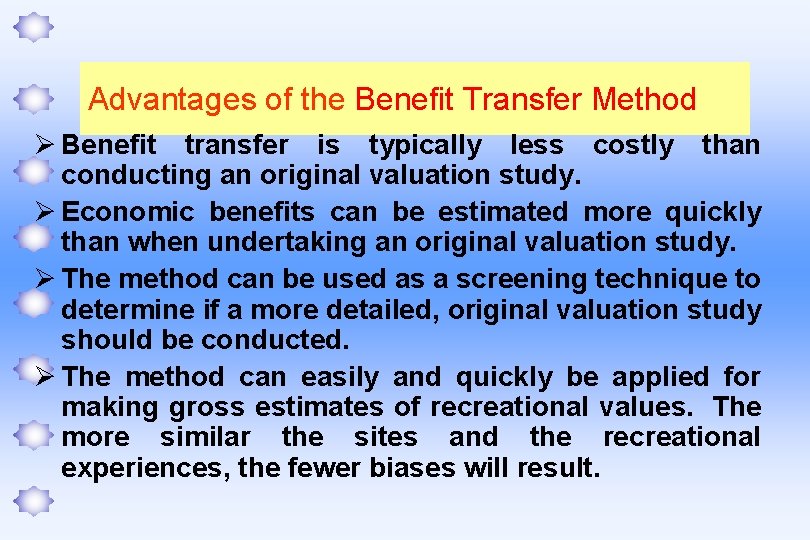 Advantages of the Benefit Transfer Method

➢ Benefit transfer is typically less costly than conducting an original valuation study.

➢ Economic benefits can be estimated more quickly than when undertaking an original valuation study.

➢ The method can be used as a screening technique to determine if a more detailed, original valuation study should be conducted.

➢ The method can easily and quickly be applied for making gross estimates of recreational values. The more similar the sites and the recreational experiences, the fewer biases will result.